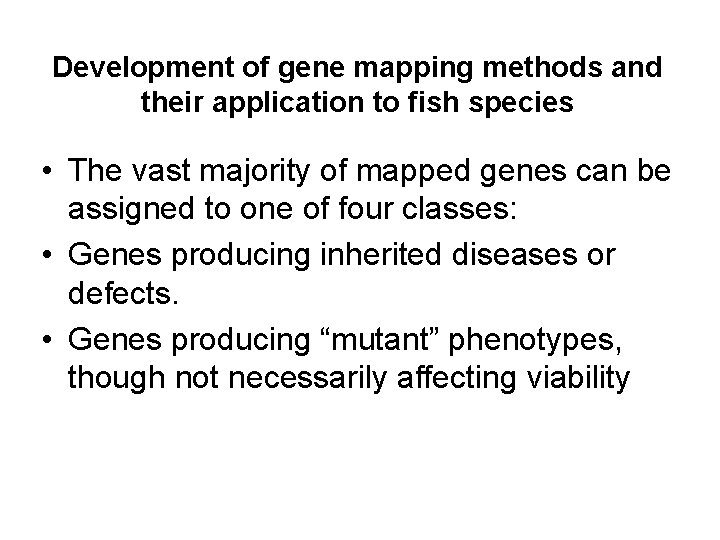 Development of gene mapping methods and their application to fish species

• The vast majority of mapped genes can be assigned to one of four classes:
• Genes producing inherited diseases or defects.
• Genes producing “mutant” phenotypes, though not necessarily affecting viability